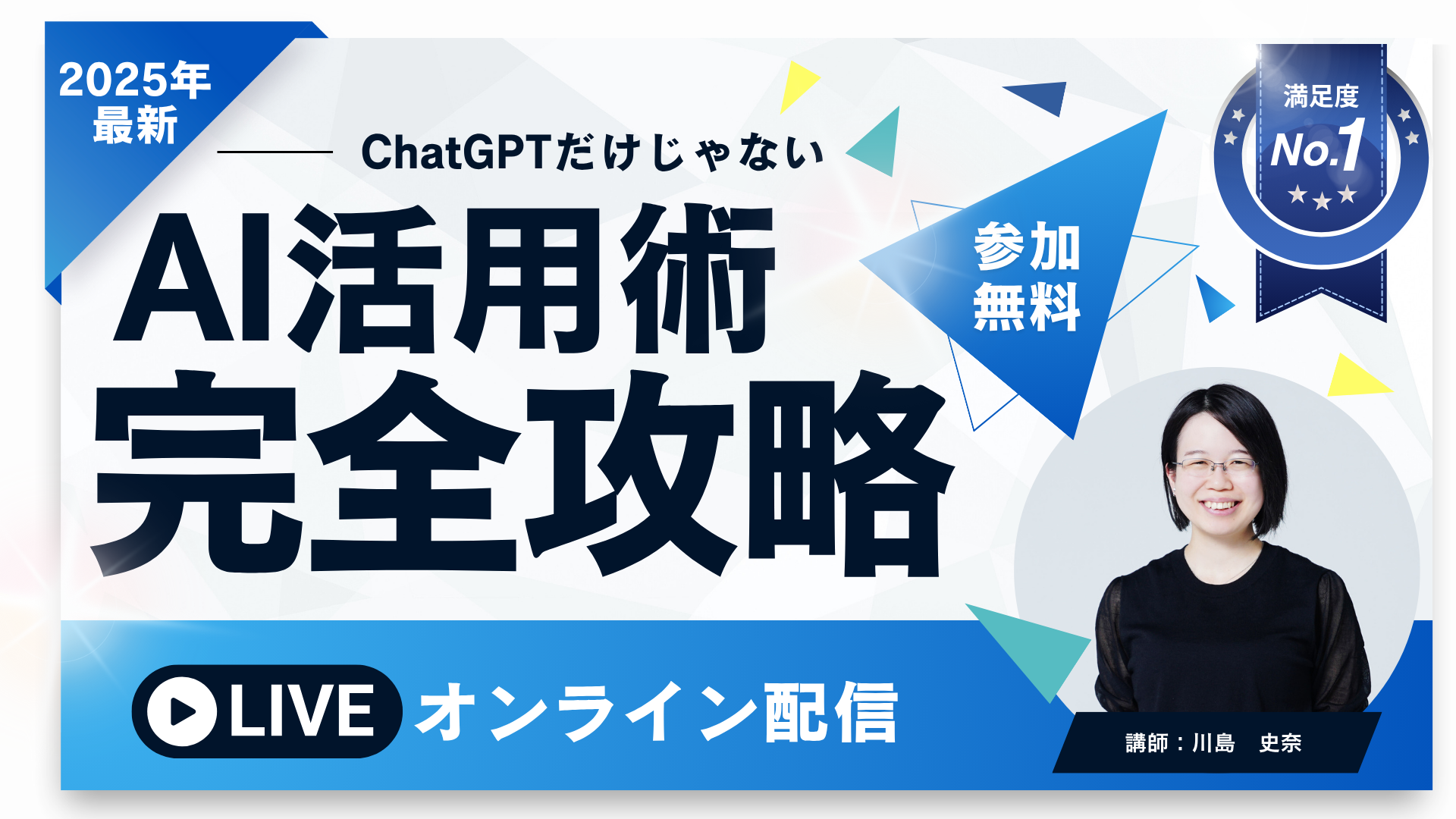 2025年
最新

ChatGPTだけじゃない

AI活用術
完全攻略

参加
無料

満足度
No.1

LIVE オンライン配信

講師：川島　史奈